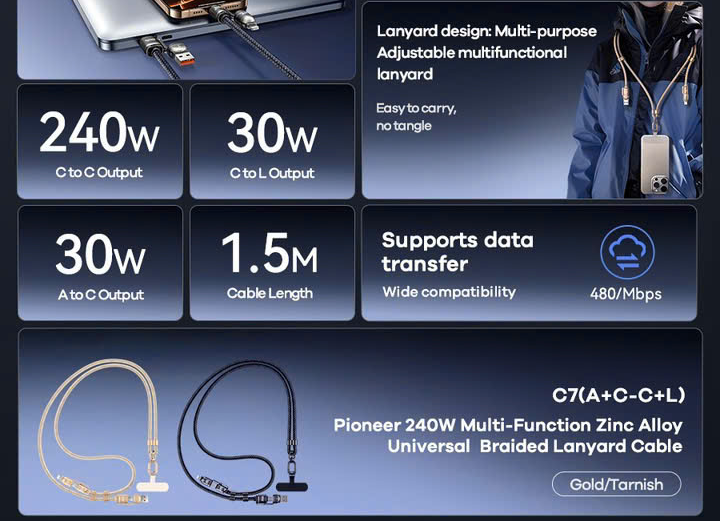 Lanyard design: Multi-purpose Adjustable multifunctional lanyard

Easy to carry, no tangle

240W
C to C Output

30W
C to L Output

30W
A to C Output

1.5M
Cable Length

Supports data transfer
Wide compatibility

480/Mbps

C7(A+C-C+L)

Pioneer 240W Multi-Function Zinc Alloy Universal Braided Lanyard Cable

Gold/Tarnish